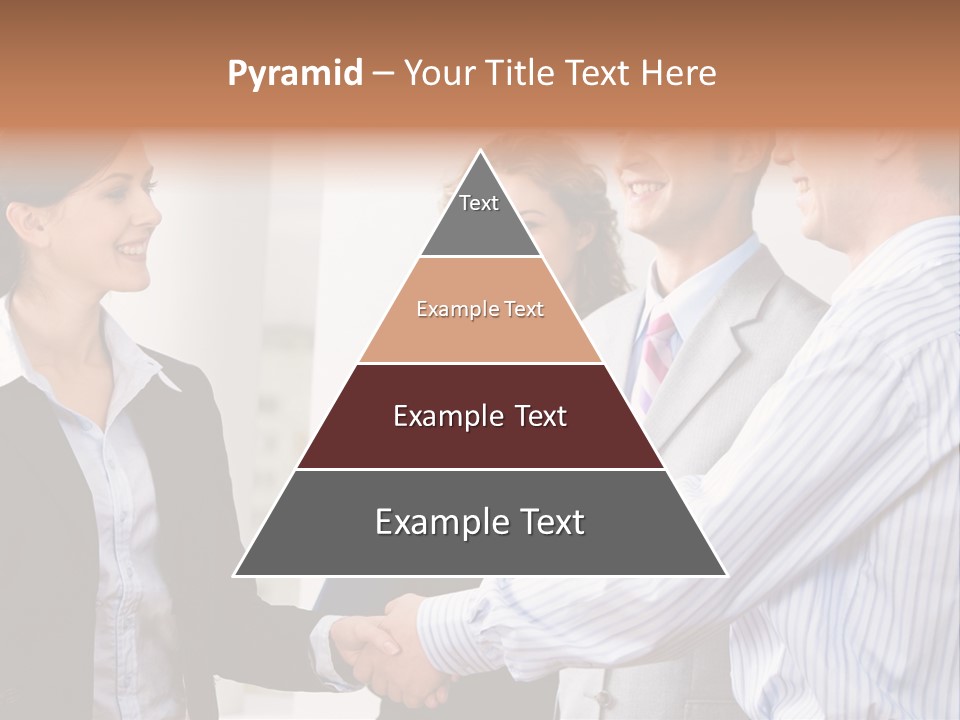 Pyramid – Your Title Text Here

Text

Example Text

Example Text

Example Text